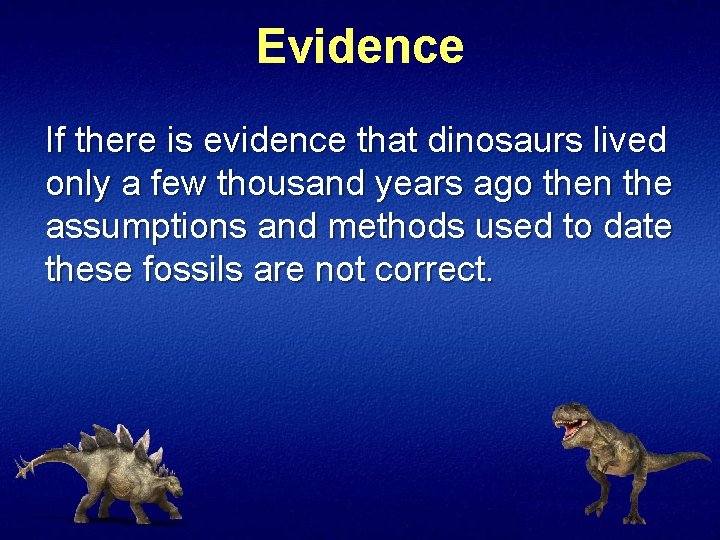 Evidence

If there is evidence that dinosaurs lived only a few thousand years ago then the assumptions and methods used to date these fossils are not correct.